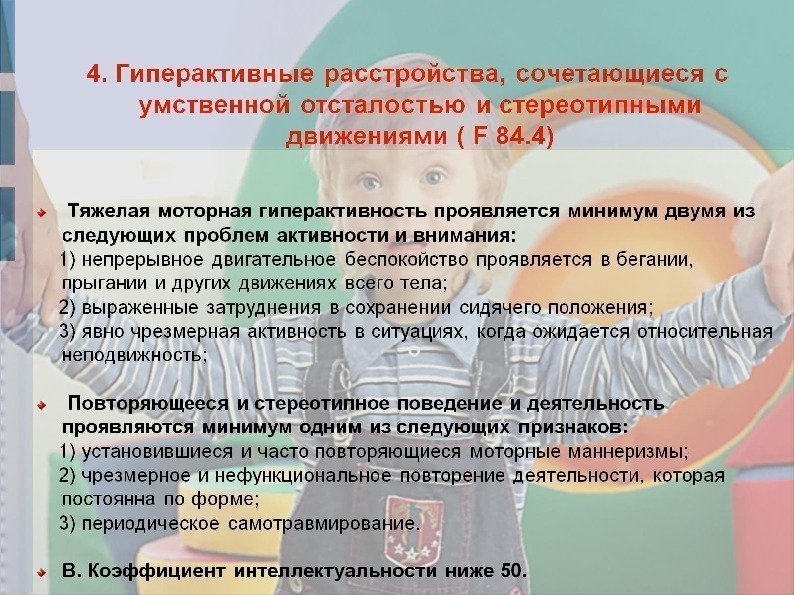 4. Гиперактивные расстройства, сочетающиеся с умственной отсталостью и стереотипными движениями ( F 84.4)

Тяжелая моторная гиперактивность проявляется минимум двумя из следующих проблем активности и внимания:
1) непрерывное двигательное беспокойство проявляется в бегании, прыгании и других движениях всего тела;
2) выраженные затруднения в сохранении сидячего положения;
3) явно чрезмерная активность в ситуациях, когда ожидается относительная неподвижность;

Повторяющееся и стереотипное поведение и деятельность проявляются минимум одним из следующих признаков:
1) установившиеся и часто повторяющиеся моторные маннеризмы;
2) чрезмерное и нефункциональное повторение деятельности, которая постоянна по форме;
3) периодическое самотравмирование.

В. Коэффициент интеллектуальности ниже 50.